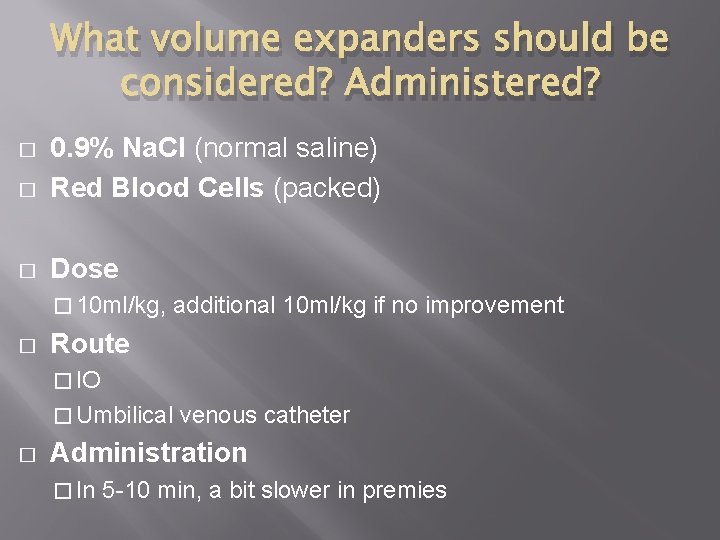 What volume expanders should be considered? Administered?

□ 0.9% NaCl (normal saline)
□ Red Blood Cells (packed)

□ Dose
□ 10ml/kg, additional 10ml/kg if no improvement
□ Route
□ IO
□ Umbilical venous catheter
□ Administration
□ In 5-10 min, a bit slower in premies